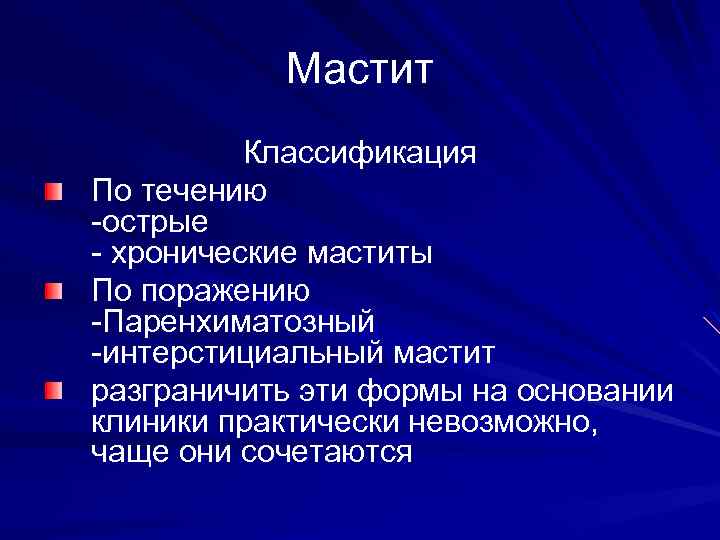 Мастит

Классификация

По течению
-острые
- хронические маститы

По поражению
-Паренхиматозный
-интерстициальный мастит

разграничить эти формы на основании клиники практически невозможно, чаще они сочетаются